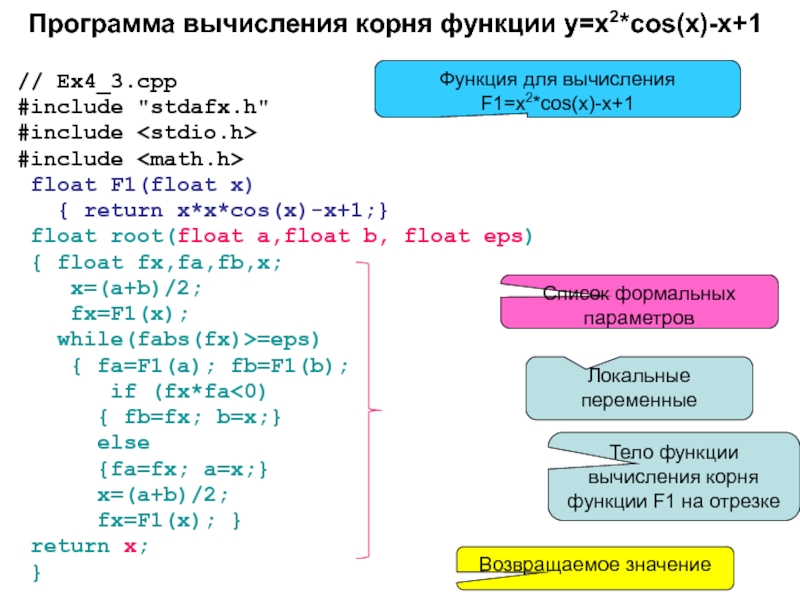 Программа вычисления корня функции y=x$^2$*cos(x)-x+1

// Ex4_3.cpp
#include "stdafx.h"
#include <stdio.h>
#include <math.h>
float F1(float x)
{ return x*x*cos(x)-x+1;}
float root(float a,float b, float eps)
{ float fx,fa,fb,x;
x=(a+b)/2;
fx=F1(x);
while(fabs(fx)>=eps)
{ fa=F1(a); fb=F1(b);
if (fx*fa<0)
{ fb=fx; b=x;}
else
{fa=fx; a=x;}
x=(a+b)/2;
fx=F1(x); }
return x;
}

Функция для вычисления F1=x$^2$*cos(x)-x+1

Список формальных параметров

Локальные переменные

Тело функции вычисления корня функции F1 на отрезке

Возвращаемое значение